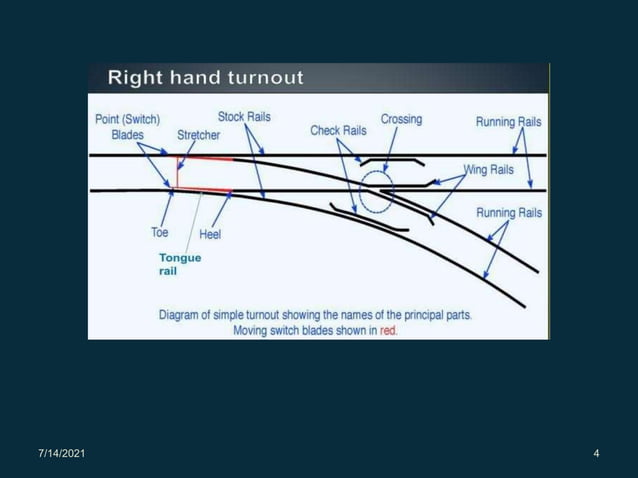 Right hand turnout

Point (Switch) Blades

Stretcher

Stock Rails

Check Rails

Crossing

Running Rails

Wing Rails

Running Rails

Toe

Heel

Tongue rail

Diagram of simple turnout showing the names of the principal parts. Moving switch blades shown in red.

7/14/2021

4